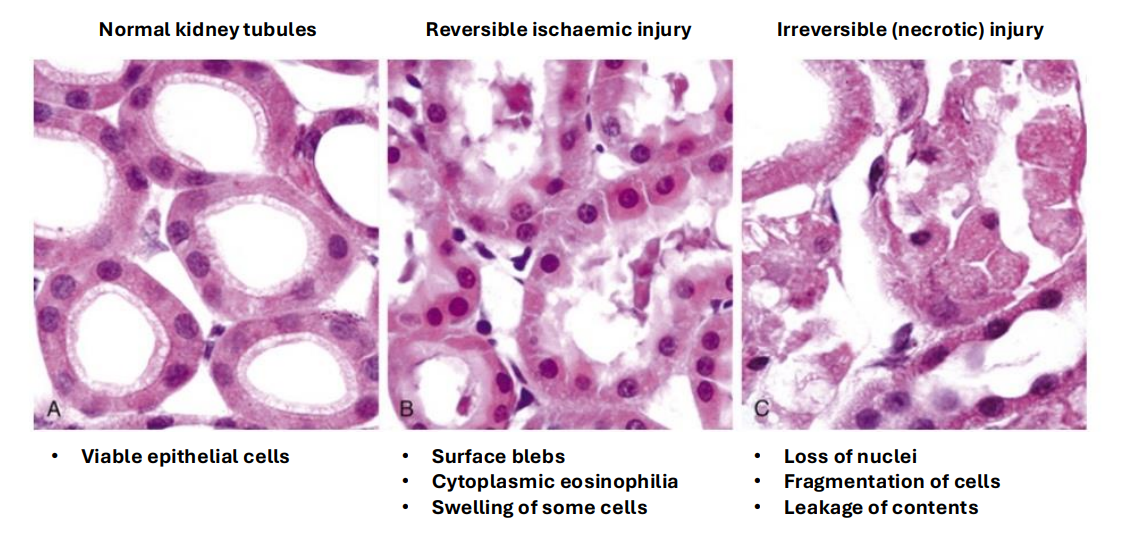 Normal kidney tubules

A

• Viable epithelial cells

Reversible ischaemic injury

B

• Surface blebs
• Cytoplasmic eosinophilia
• Swelling of some cells

Irreversible (necrotic) injury

C

• Loss of nuclei
• Fragmentation of cells
• Leakage of contents